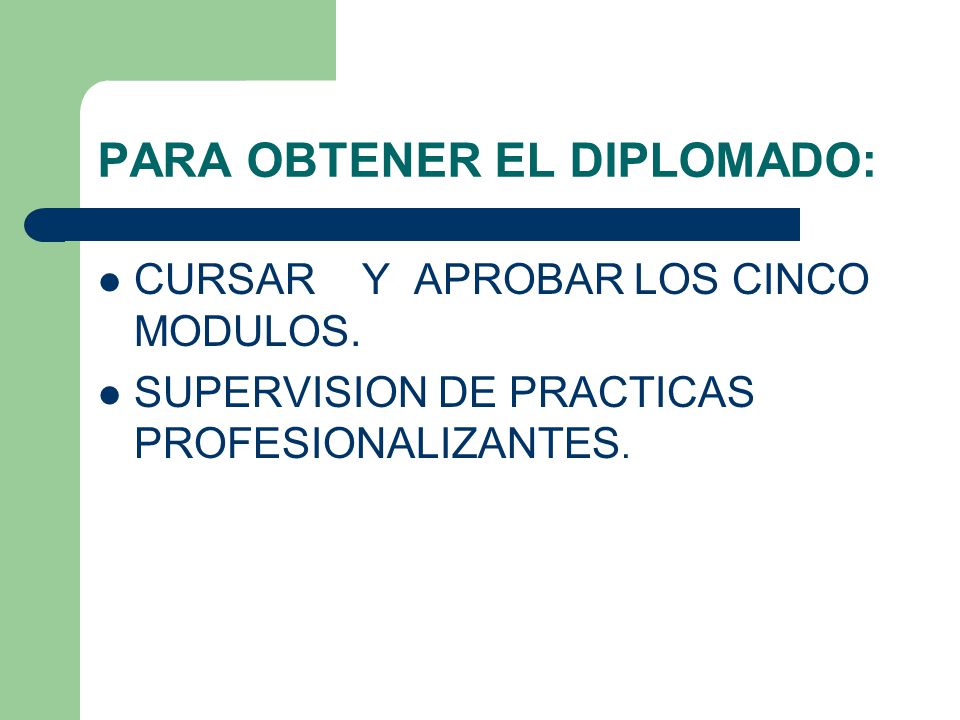 PARA OBTENER EL DIPLOMADO:

- CURSAR Y APROBAR LOS CINCO MODULOS.
- SUPERVISION DE PRACTICAS PROFESIONALIZANTES.